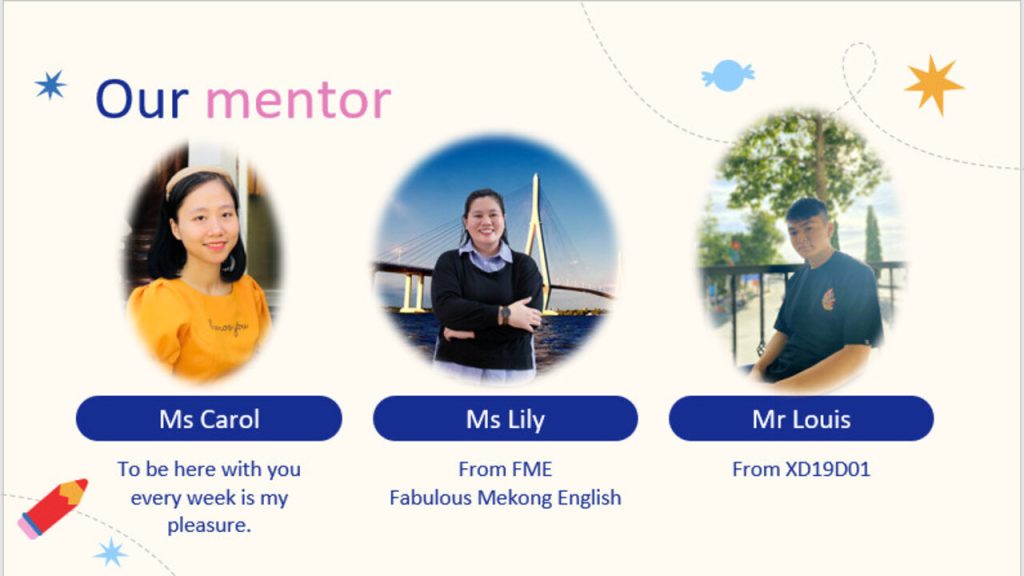 Our mentor

Ms Carol

To be here with you every week is my pleasure.

Ms Lily

From FME
Fabulous Mekong English

Mr Louis

From XD19D01